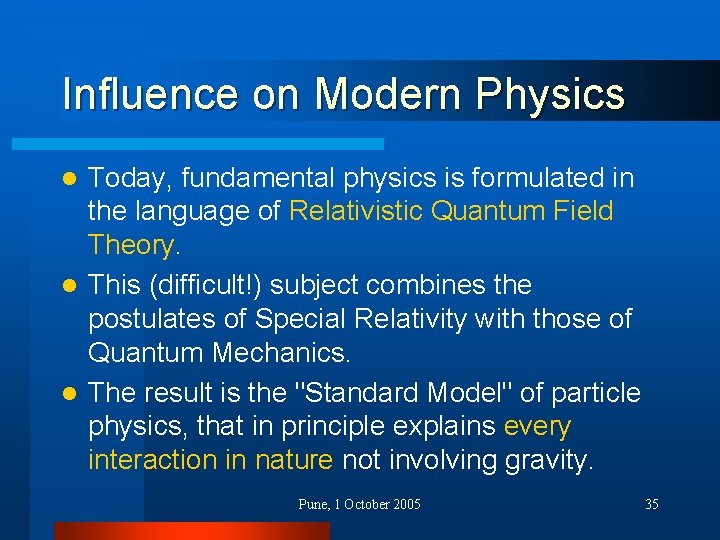 Influence on Modern Physics

- Today, fundamental physics is formulated in the language of Relativistic Quantum Field Theory.
- This (difficult!) subject combines the postulates of Special Relativity with those of Quantum Mechanics.
- The result is the "Standard Model" of particle physics, that in principle explains every interaction in nature not involving gravity.

Pune, 1 October 2005

35